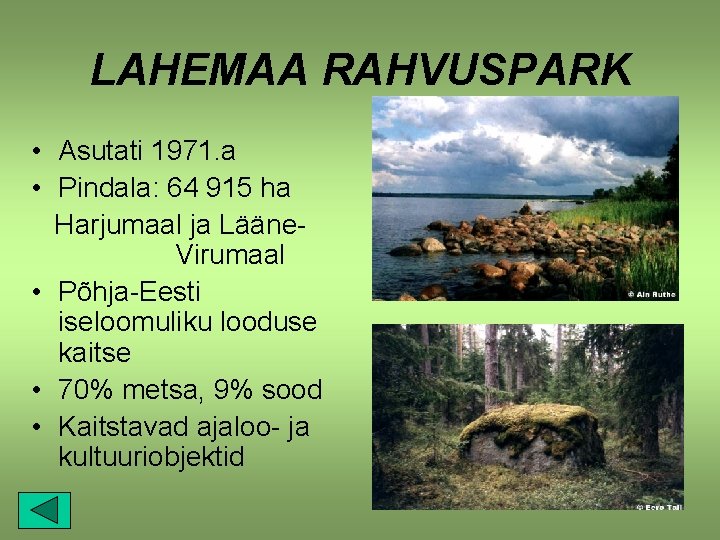 LAHEMAA RAHVUSPARK

• Asutati 1971.a
• Pindala: 64 915 ha
Harjumaal ja Lääne-Virumaal
• Põhja-Eesti iseloomuliku looduse kaitse
• 70% metsa, 9% sood
• Kaitstavad ajaloo- ja kultuuriobjektid

© Ain Ruthe

© Eero Tali